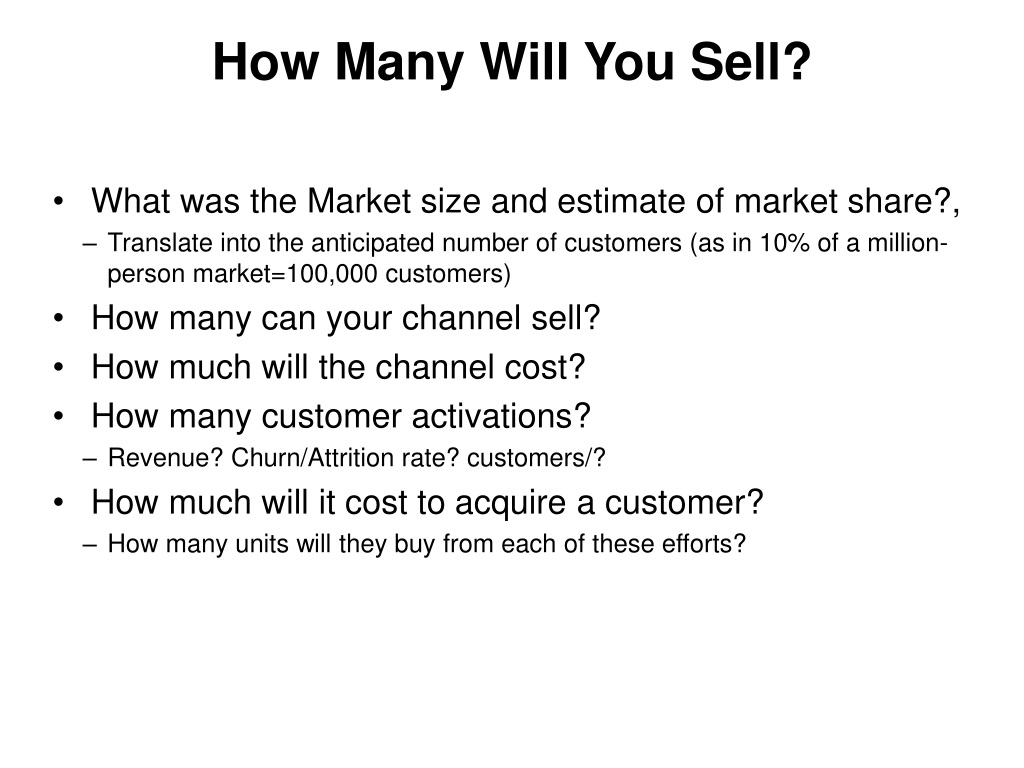 How Many Will You Sell?

• What was the Market size and estimate of market share?,
– Translate into the anticipated number of customers (as in 10% of a million-person market=100,000 customers)
• How many can your channel sell?
• How much will the channel cost?
• How many customer activations?
– Revenue? Churn/Attrition rate? customers/?
• How much will it cost to acquire a customer?
– How many units will they buy from each of these efforts?